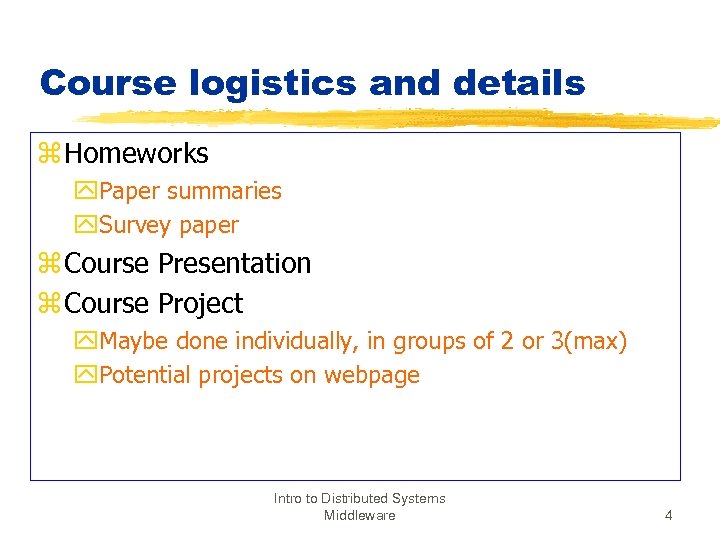 Course logistics and details

Homeworks

Paper summaries

Survey paper

Course Presentation

Course Project

Maybe done individually, in groups of 2 or 3(max)

Potential projects on webpage

Intro to Distributed Systems Middleware

4